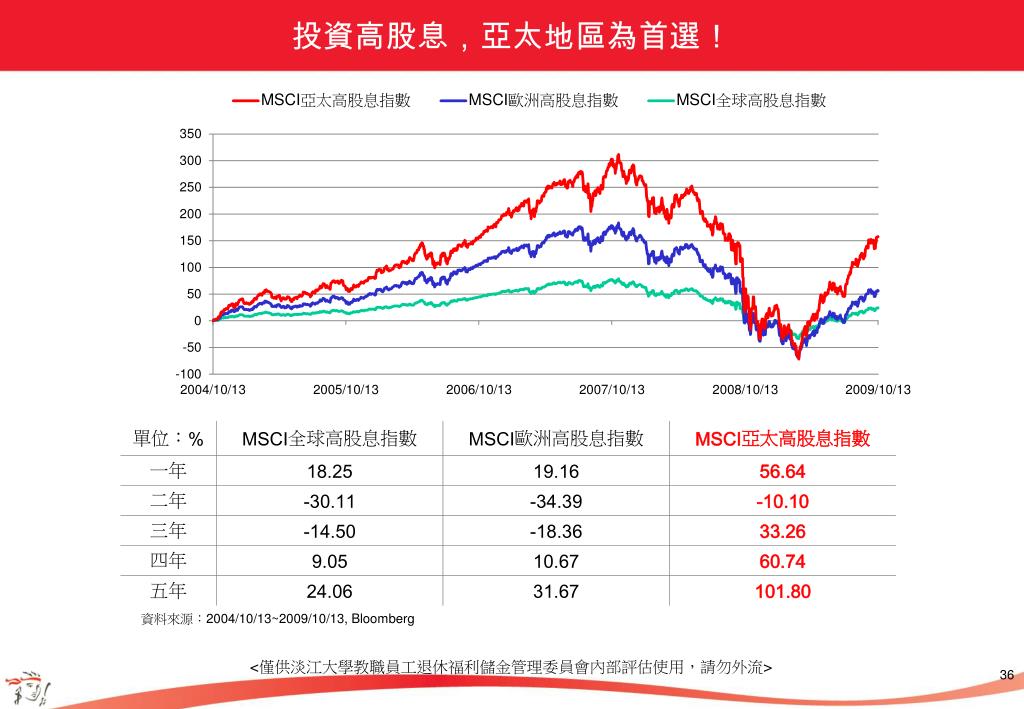 投資高股息，亞太地區為首選！

MSCI亞太高股息指數 MSCI歐洲高股息指數 MSCI全球高股息指數

350
300
250
200
150
100
50
0
-50
-100

2004/10/13 2005/10/13 2006/10/13 2007/10/13 2008/10/13 2009/10/13

| 單位：% | MSCI全球高股息指數 | MSCI歐洲高股息指數 | MSCI亞太高股息指數 |
|---|---|---|---|
| 一年 | 18.25 | 19.16 | 56.64 |
| 二年 | -30.11 | -34.39 | -10.10 |
| 三年 | -14.50 | -18.36 | 33.26 |
| 四年 | 9.05 | 10.67 | 60.74 |
| 五年 | 24.06 | 31.67 | 101.80 |

資料來源：2004/10/13~2009/10/13, Bloomberg

<僅供淡江大學教職員工退休福利儲金管理委員會內部評估使用，請勿外流>

36